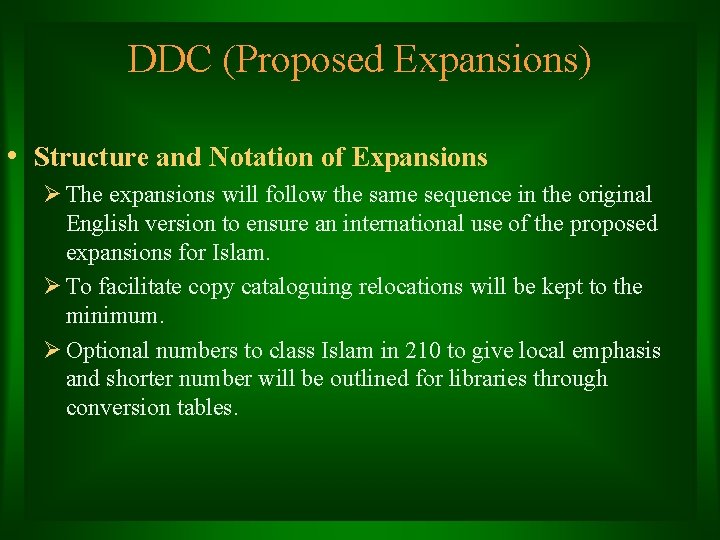 DDC (Proposed Expansions)

• Structure and Notation of Expansions

➢ The expansions will follow the same sequence in the original English version to ensure an international use of the proposed expansions for Islam.

➢ To facilitate copy cataloguing relocations will be kept to the minimum.

➢ Optional numbers to class Islam in 210 to give local emphasis and shorter number will be outlined for libraries through conversion tables.